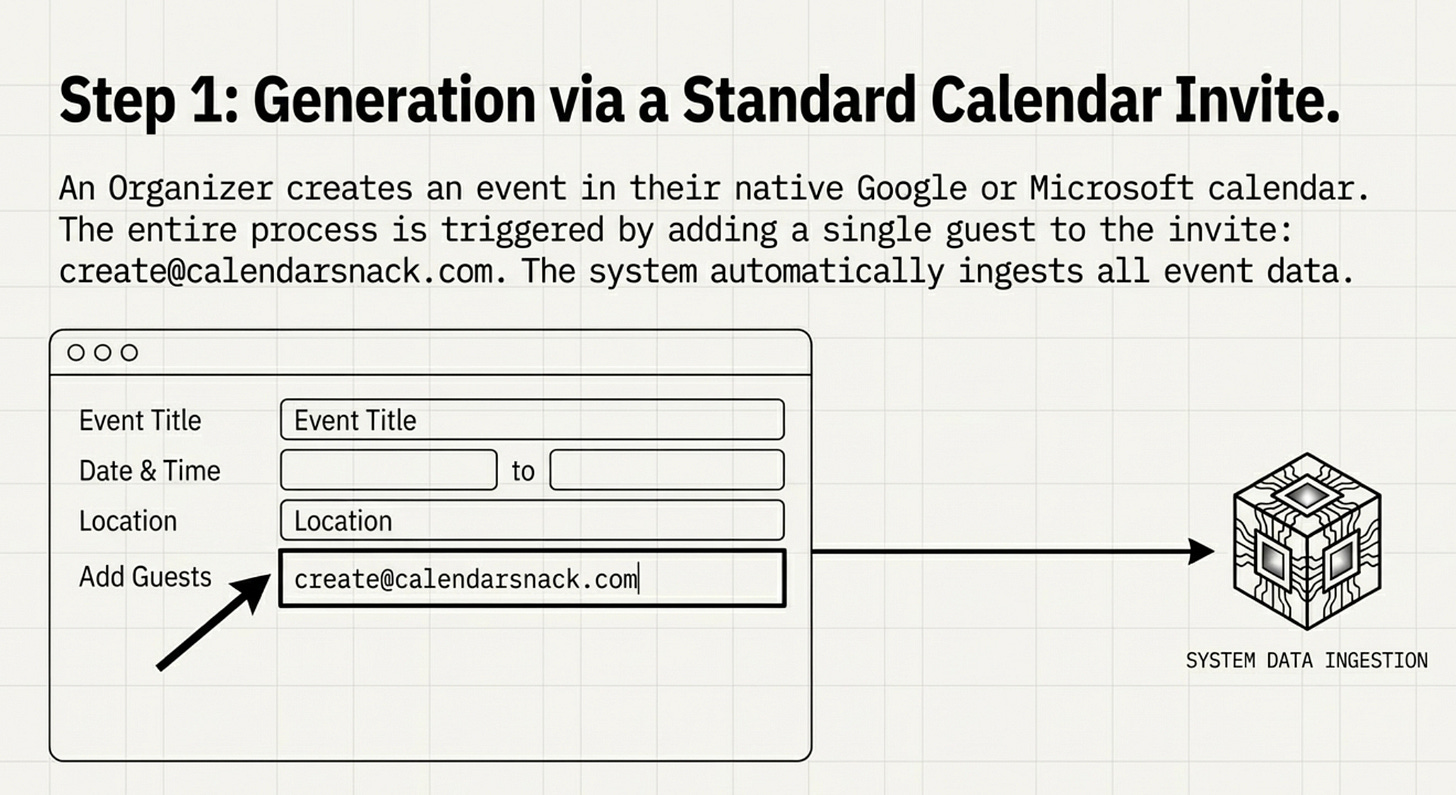 Step 1: Generation via a Standard Calendar Invite.

An Organizer creates an event in their native Google or Microsoft calendar. The entire process is triggered by adding a single guest to the invite: create@calendarsnack.com. The system automatically ingests all event data.

Event Title
Event Title
Date & Time
to
Location
Location
Add Guests
create@calendarsnack.com

SYSTEM DATA INGESTION